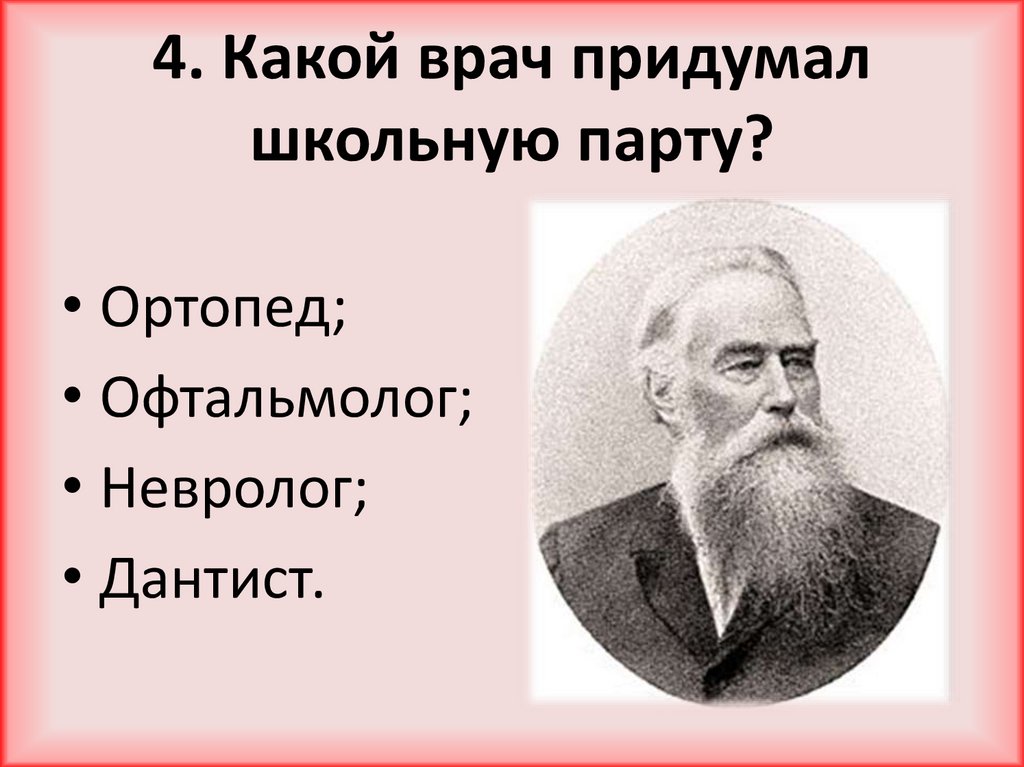 4. Какой врач придумал школьную парту?

• Ортопед;
• Офтальмолог;
• Невролог;
• Дантист.